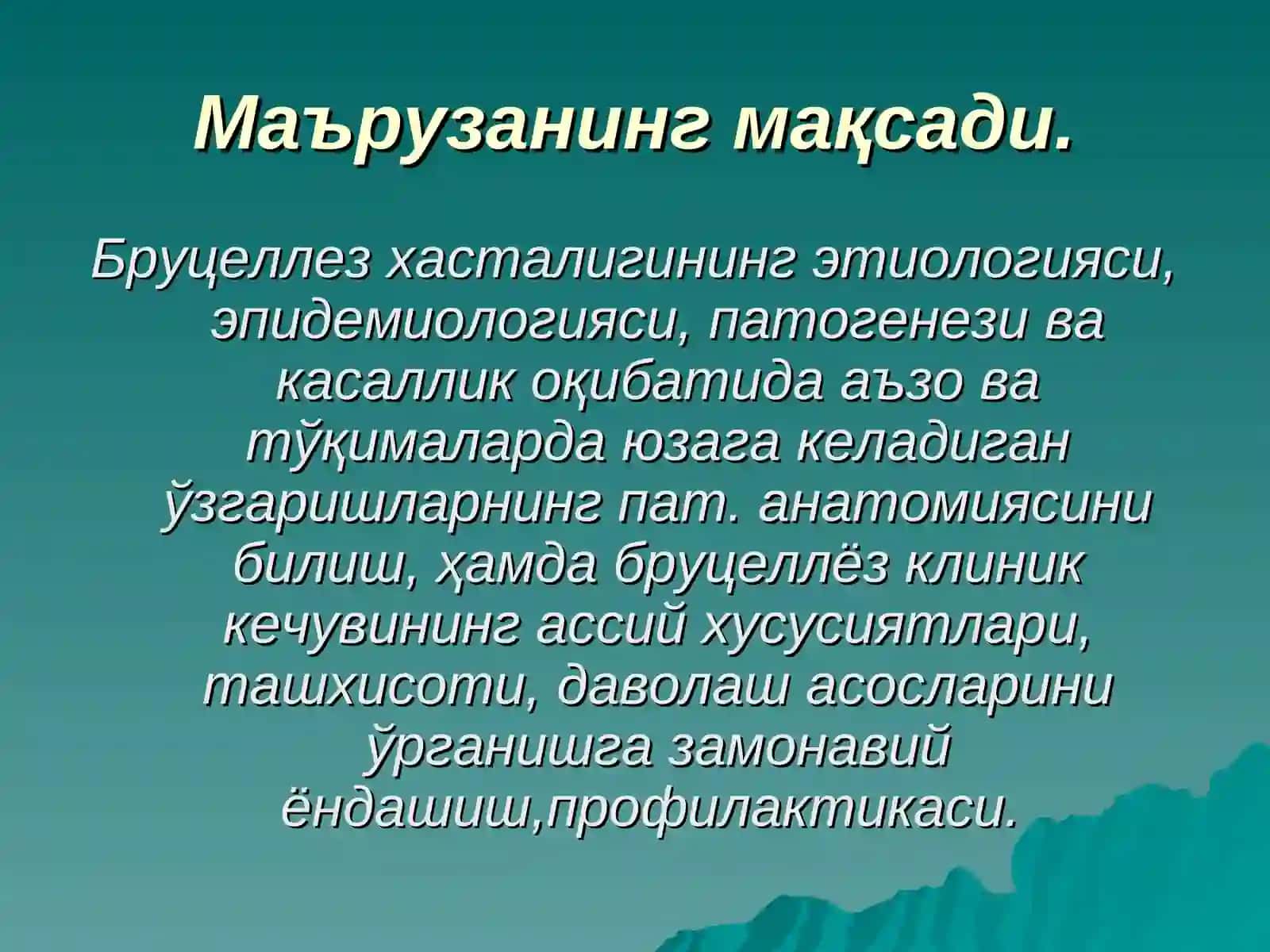 Маърузанинг мақсади.

Бруцеллез хасталигининг этиологияси, эпидемиологияси, патогенези ва касаллик оқибатида аъзо ва тўқималарда юзага келадиган ўзгаришларнинг пат. анатомиясини билиш, ҳамда бруцеллёз клиник кечувининг ассий хусусиятлари, ташхисоти, даволаш асосларини ўрганишга замонавий ёндашиш,профилактикаси.